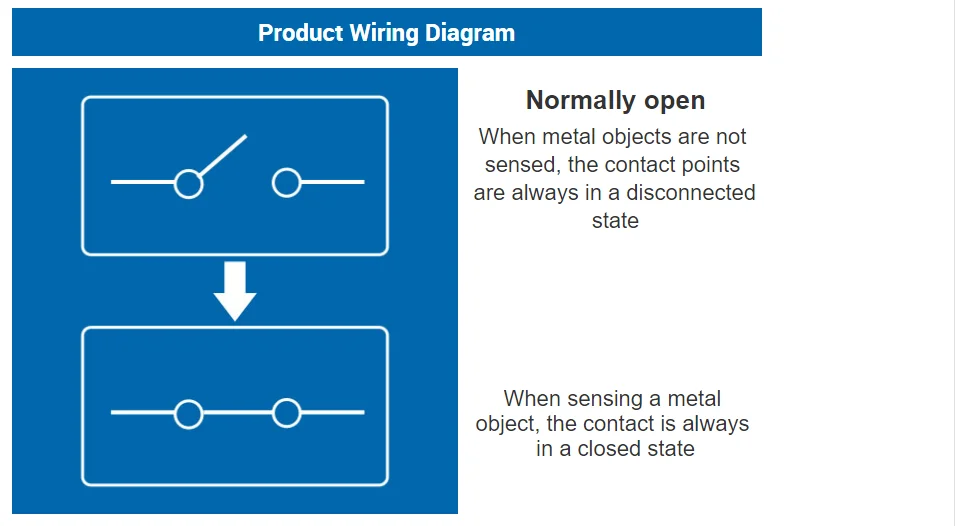 Product Wiring Diagram

Normally open

When metal objects are not sensed, the contact points are always in a disconnected state

When sensing a metal object, the contact is always in a closed state